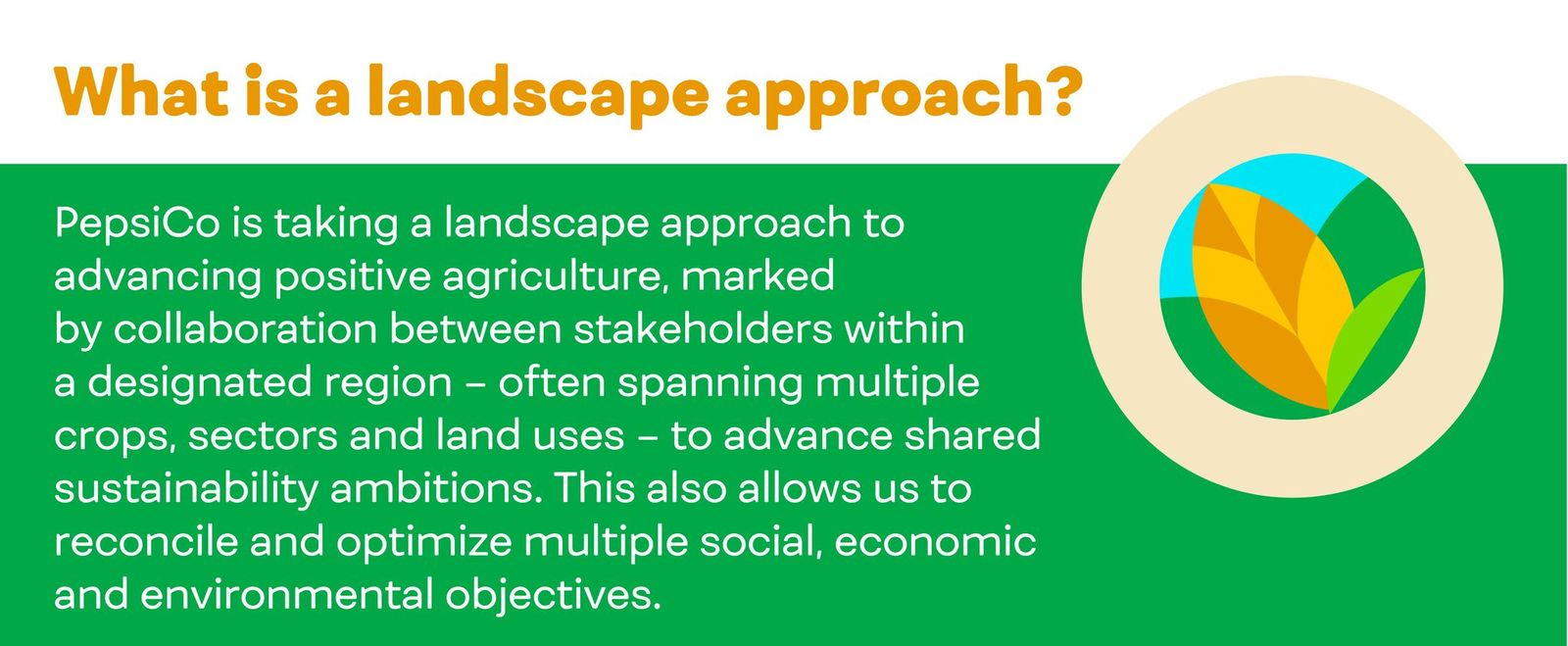 What is a landscape approach?

PepsiCo is taking a landscape approach to advancing positive agriculture, marked by collaboration between stakeholders within a designated region – often spanning multiple crops, sectors and land uses – to advance shared sustainability ambitions. This also allows us to reconcile and optimize multiple social, economic and environmental objectives.